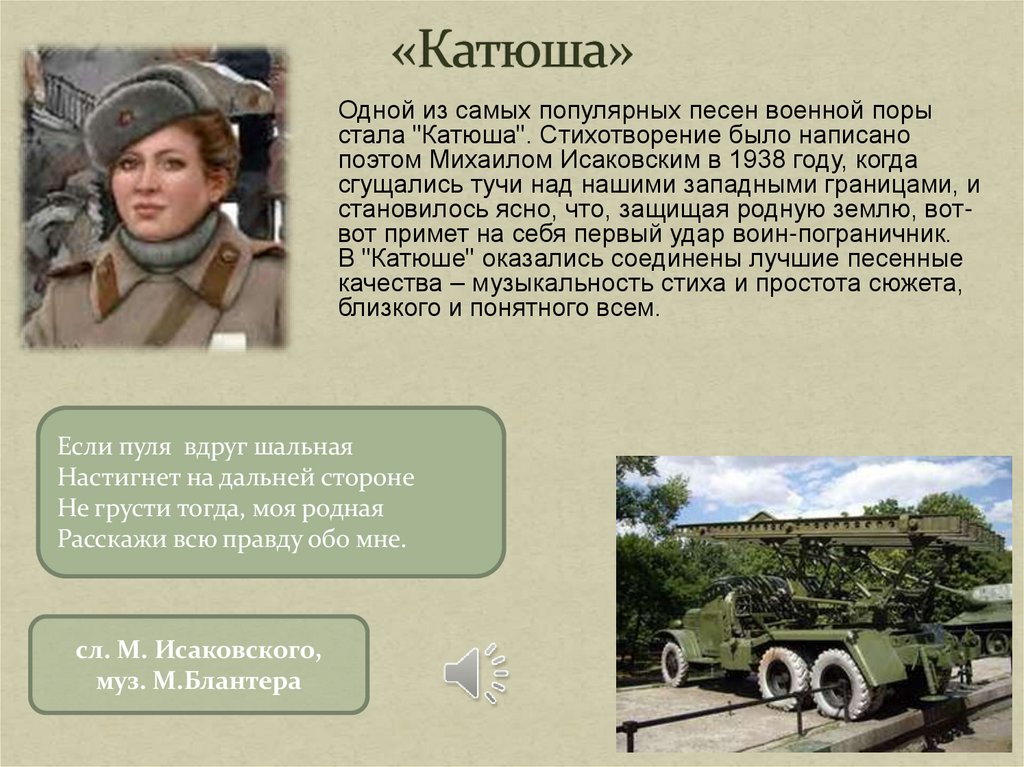 «Катюша»

Одной из самых популярных песен военной поры стала "Катюша". Стихотворение было написано поэтом Михаилом Исаковским в 1938 году, когда сгущались тучи над нашими западными границами, и становилось ясно, что, защищая родную землю, вот-вот примет на себя первый удар воин-пограничник. В "Катюше" оказались соединены лучшие песенные качества – музыкальность стиха и простота сюжета, близкого и понятного всем.

Если пуля вдруг шальная
Настигнет на дальней стороне
Не грусти тогда, моя родная
Расскажи всю правду обо мне.

сл. М. Исаковского,
муз. М.Блантера